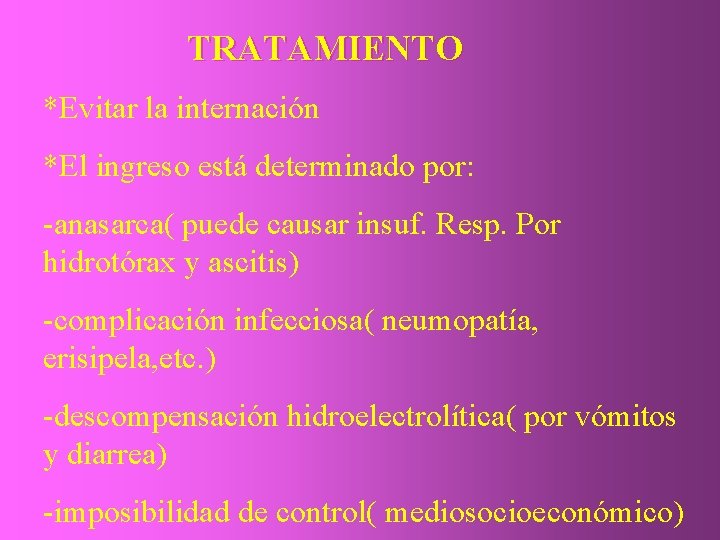 TRATAMIENTO

*Evitar la internación

*El ingreso está determinado por:

-anasarca( puede causar insuf. Resp. Por hidrotórax y ascitis)

-complicación infecciosa( neumopatía, erisipela,etc.)

-descompensación hidroelectrolítica( por vómitos y diarrea)

-imposibilidad de control( mediosocioeconómico)